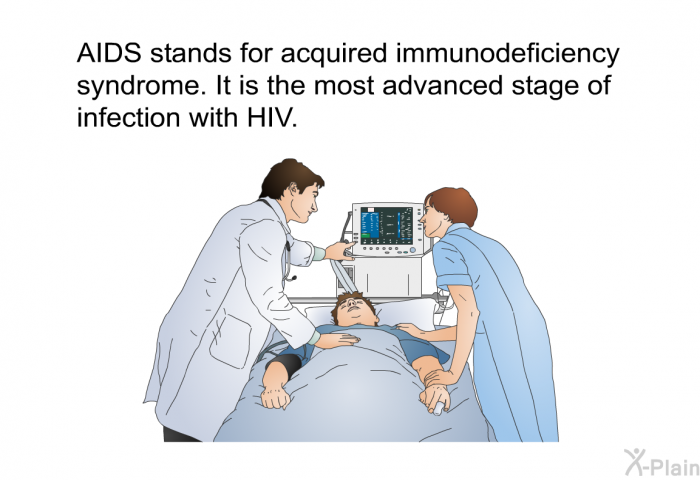 AIDS stands for acquired immunodeficiency syndrome. It is the most advanced stage of infection with HIV.

X-Plain